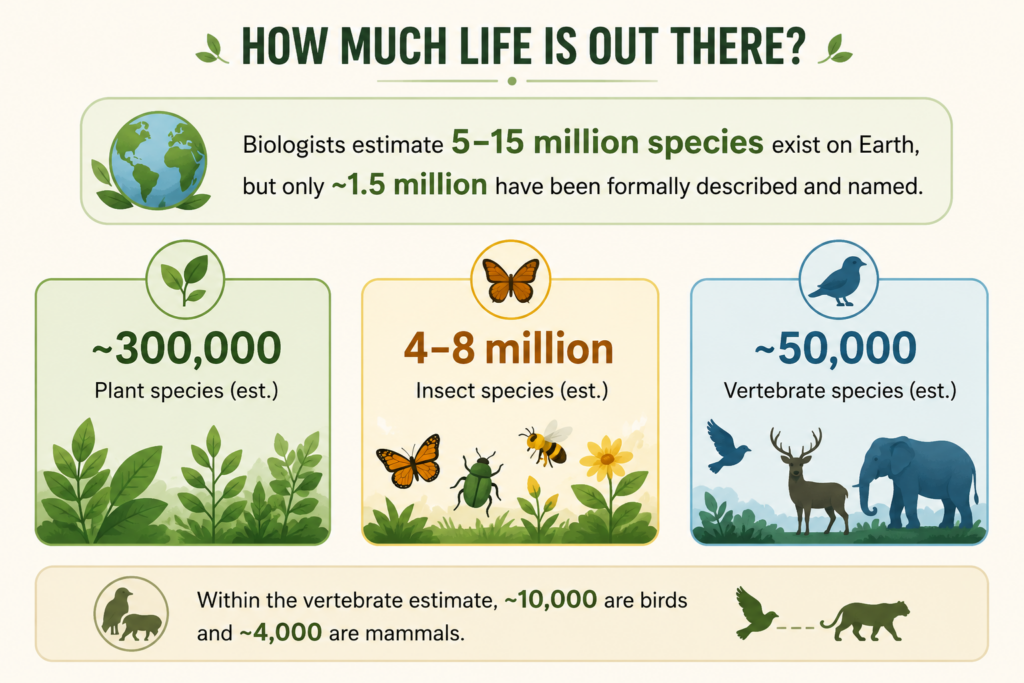 HOW MUCH LIFE IS OUT THERE?

Biologists estimate 5–15 million species exist on Earth, but only ~1.5 million have been formally described and named.

~300,000
Plant species (est.)

4–8 million
Insect species (est.)

~50,000
Vertebrate species (est.)

Within the vertebrate estimate, ~10,000 are birds and ~4,000 are mammals.